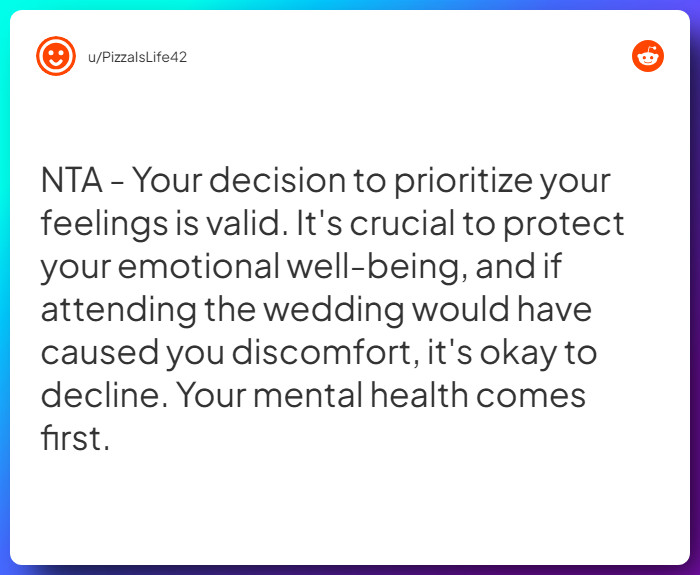 u/PizzaIsLife42

NTA - Your decision to prioritize your feelings is valid. It's crucial to protect your emotional well-being, and if attending the wedding would have caused you discomfort, it's okay to decline. Your mental health comes first.